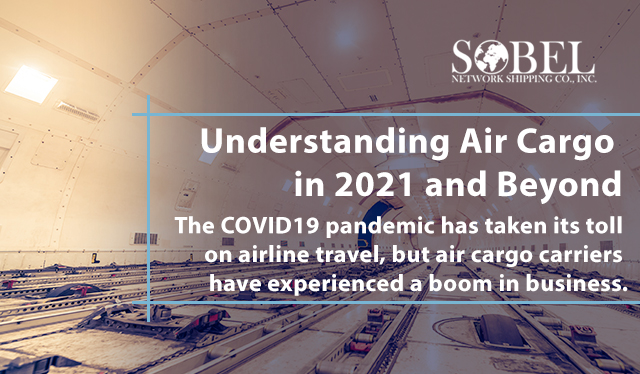 SOBEL
NETWORK SHIPPING CO., INC.

Understanding Air Cargo in 2021 and Beyond

The COVID19 pandemic has taken its toll on airline travel, but air cargo carriers have experienced a boom in business.